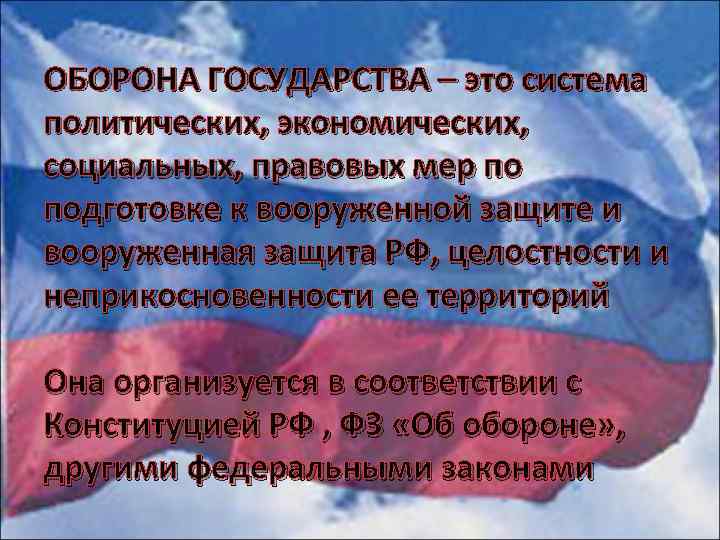 ОБОРОНА ГОСУДАРСТВА – это система политических, экономических, социальных, правовых мер по подготовке к вооруженной защите и вооруженная защита РФ, целостности и неприкосновенности ее территорий

Она организуется в соответствии с Конституцией РФ , ФЗ «Об обороне», другими федеральными законами